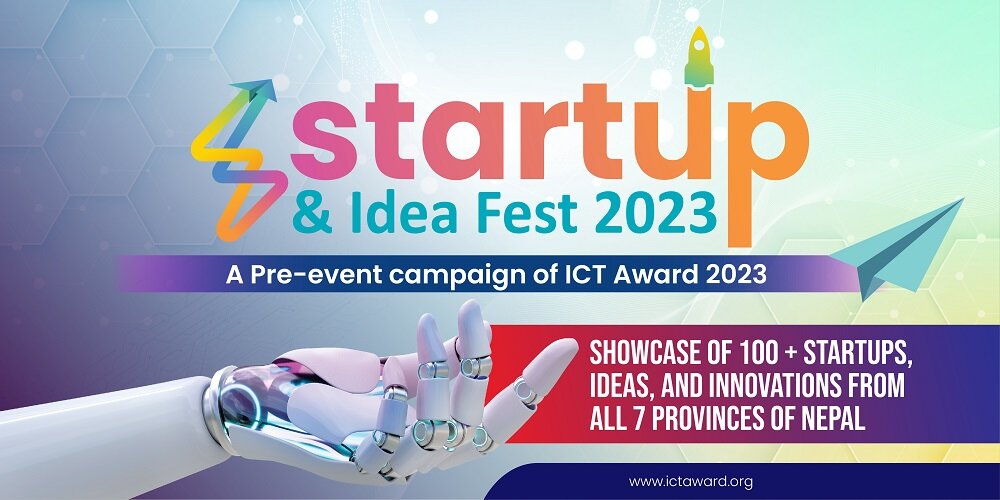 startup
& Idea Fest 2023

A Pre-event campaign of ICT Award 2023

SHOWCASE OF 100 + STARTUPS, IDEAS, AND INNOVATIONS FROM ALL 7 PROVINCES OF NEPAL

www.ictaward.org